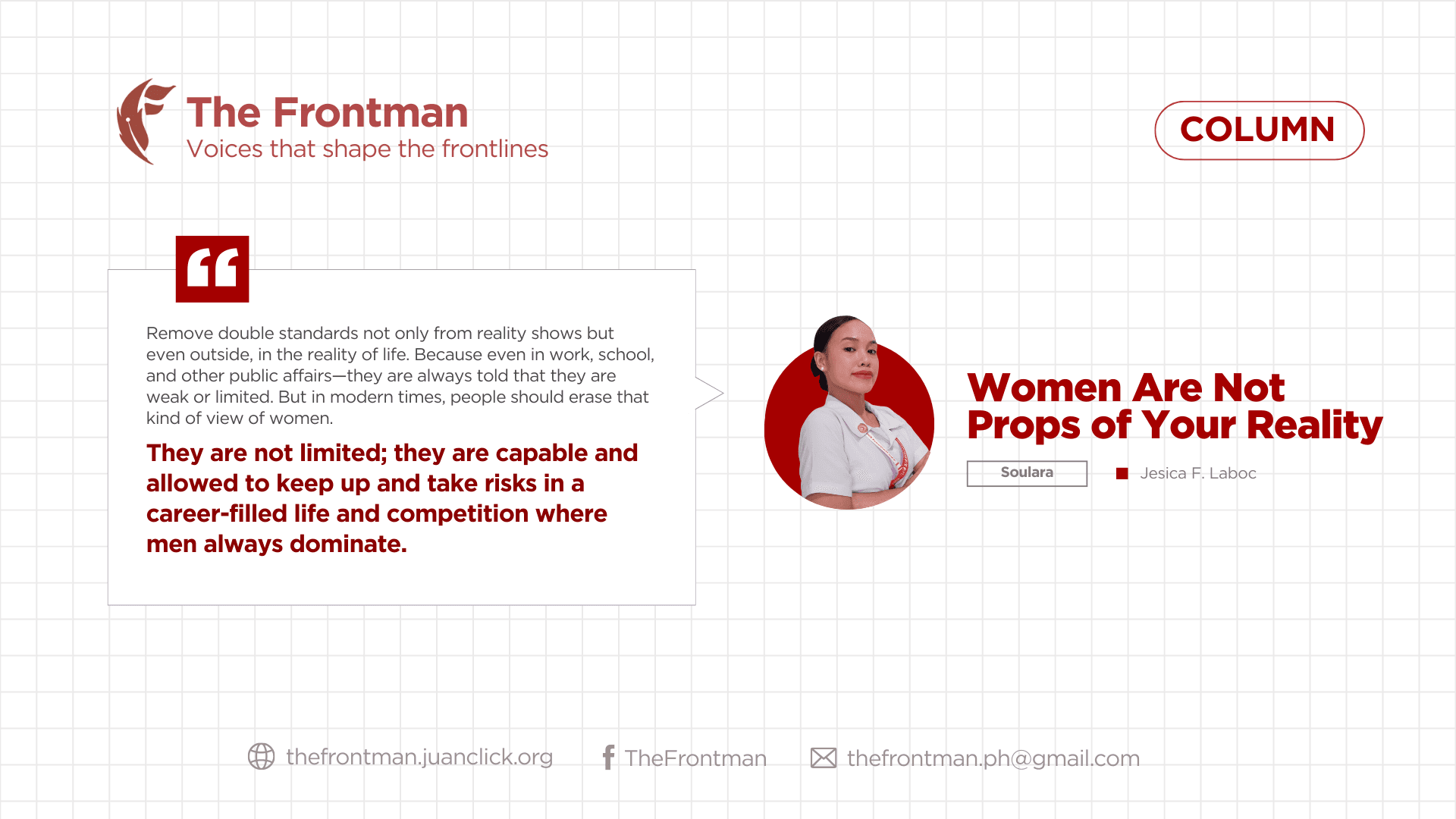 The Frontman
Voices that shape the frontlines

COLUMN

Remove double standards not only from reality shows but even outside, in the reality of life. Because even in work, school, and other public affairs—they are always told that they are weak or limited. But in modern times, people should erase that kind of view of women.

They are not limited; they are capable and allowed to keep up and take risks in a career-filled life and competition where men always dominate.

Women Are Not Props of Your Reality

Soulara

Jesica F. Laboc

thefrontman.juanclick.org

TheFrontman

thefrontman.ph@gmail.com